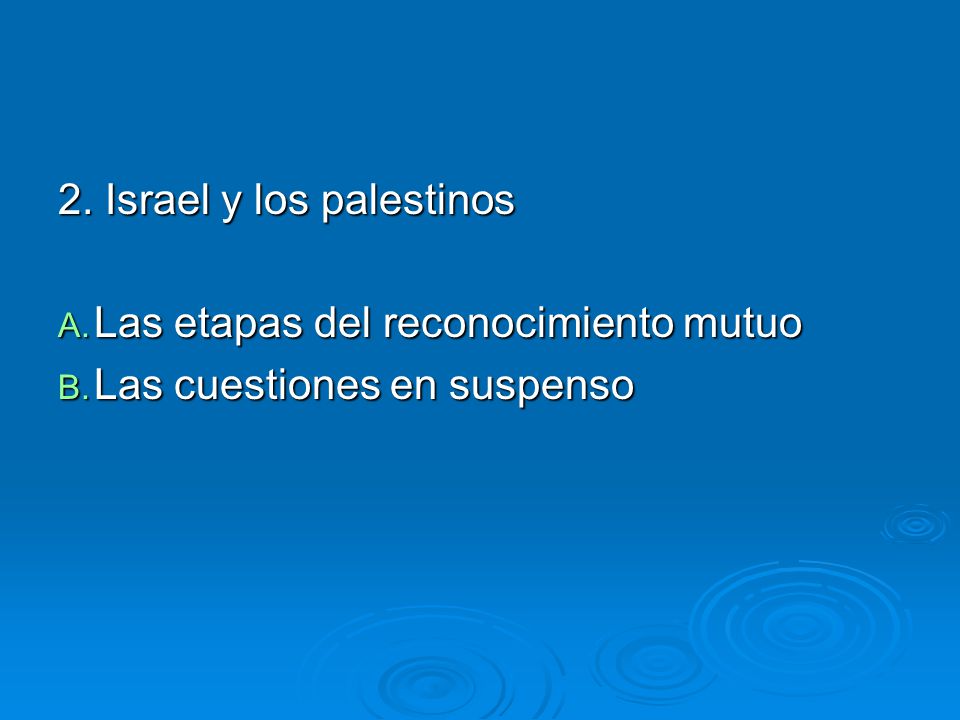 2. Israel y los palestinos

A. Las etapas del reconocimiento mutuo
B. Las cuestiones en suspenso